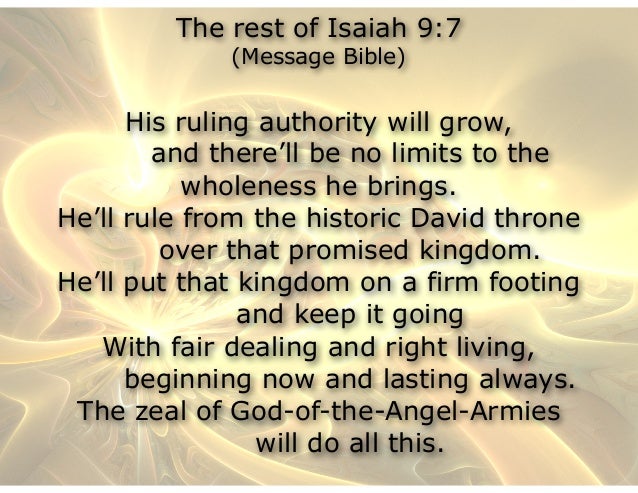 The rest of Isaiah 9:7
(Message Bible)

His ruling authority will grow,
and there’ll be no limits to the
wholeness he brings.
He’ll rule from the historic David throne
over that promised kingdom.
He’ll put that kingdom on a firm footing
and keep it going
With fair dealing and right living,
beginning now and lasting always.
The zeal of God-of-the-Angel-Armies
will do all this.